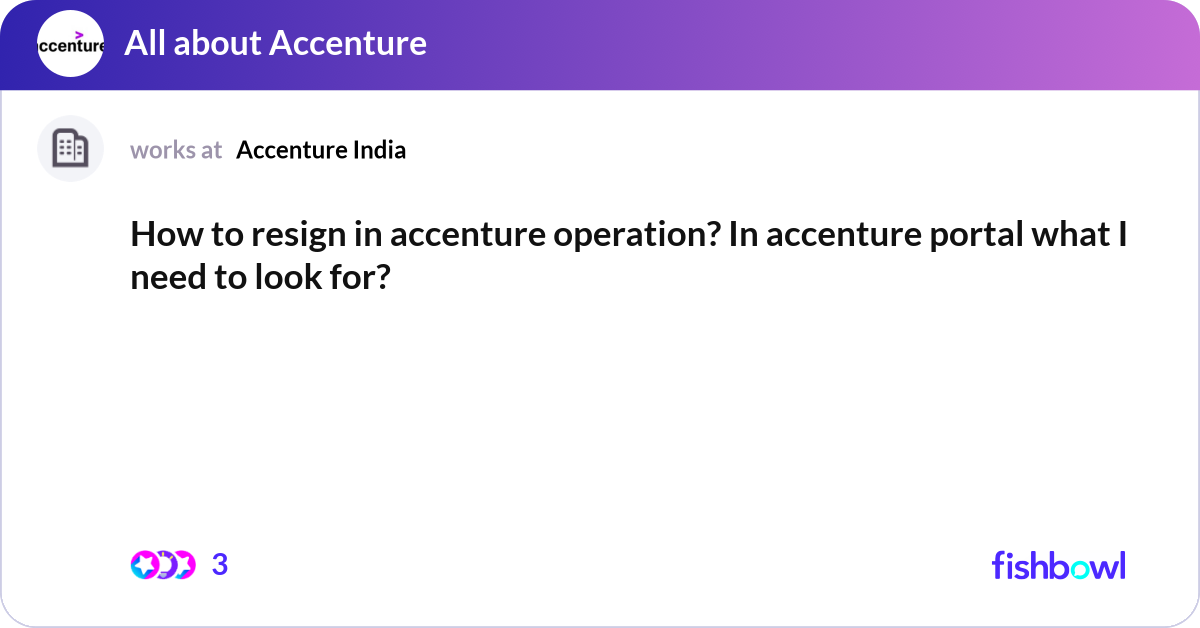 ccenture

All about Accenture

works at Accenture India

How to resign in accenture operation? In accenture portal what I need to look for?

3

fishbowl